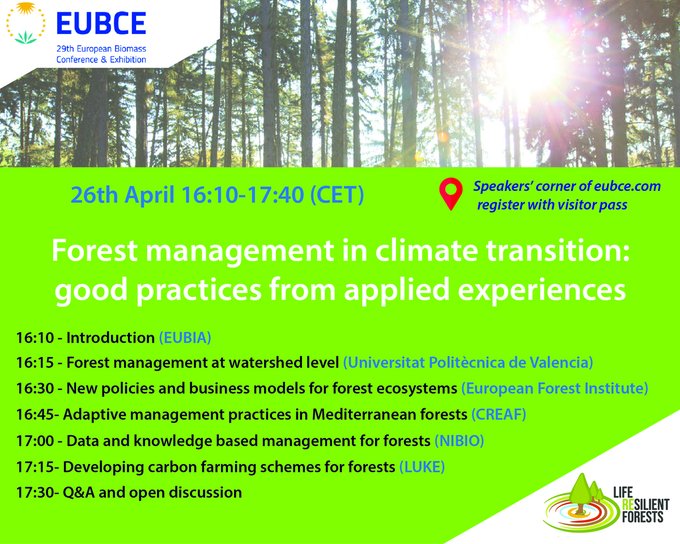 EUBCE
29th European Biomass Conference & Exhibition

26th April 16:10-17:40 (CET)

Speakers' corner of eubce.com register with visitor pass

Forest management in climate transition: good practices from applied experiences

16:10 - Introduction (EUBIA)
16:15 - Forest management at watershed level (Universitat Politècnica de Valencia)
16:30 - New policies and business models for forest ecosystems (European Forest Institute)
16:45- Adaptive management practices in Mediterranean forests (CREAF)
17:00 - Data and knowledge based management for forests (NIBIO)
17:15- Developing carbon farming schemes for forests (LUKE)
17:30- Q&A and open discussion

LIFE RESILIENT FORESTS